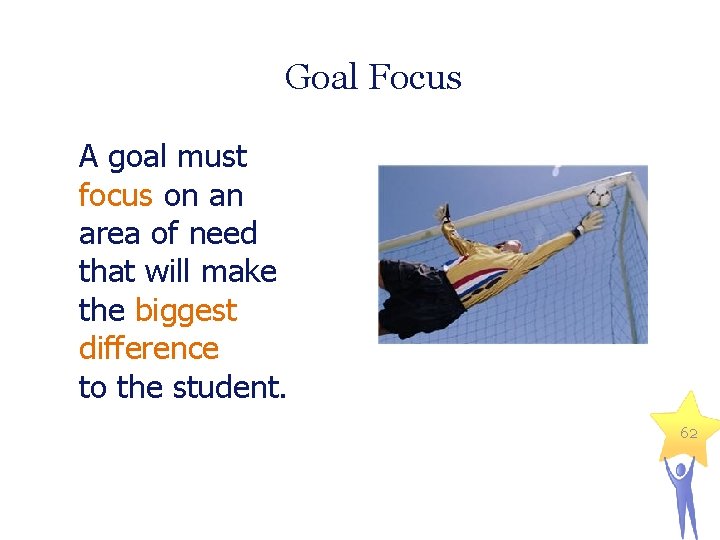 Goal Focus

A goal must focus on an area of need that will make the biggest difference to the student.

62